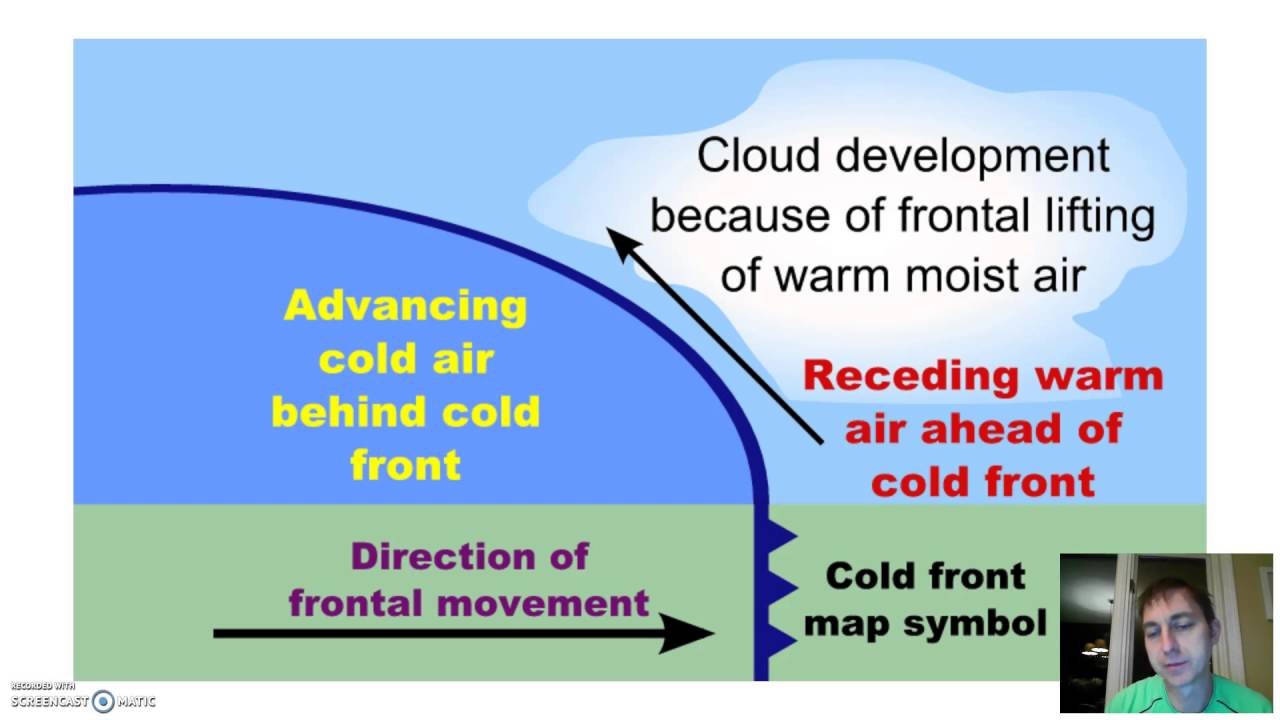 Cloud development because of frontal lifting of warm moist air

Advancing cold air behind cold front

Receding warm air ahead of cold front

Direction of frontal movement

Cold front map symbol

RECORDED WITH SCREENCAST MATIC